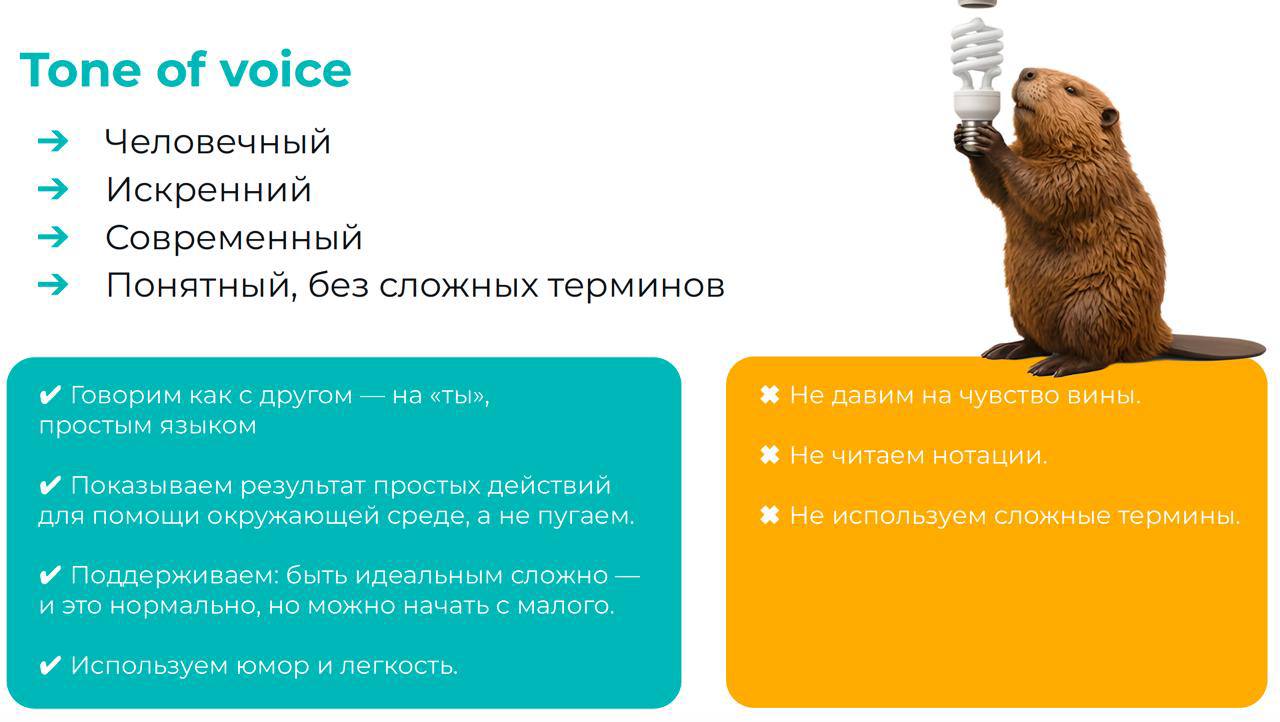 Tone of voice

➔ Человечный
➔ Искренний
➔ Современный
➔ Понятный, без сложных терминов

✔ Говорим как с другом — на «ты», простым языком

✔ Показываем результат простых действий для помощи окружающей среде, а не пугаем.

✔ Поддерживаем: быть идеальным сложно — и это нормально, но можно начать с малого.

✔ Используем юмор и легкость.

✖ Не давим на чувство вины.

✖ Не читаем нотации.

✖ Не используем сложные термины.